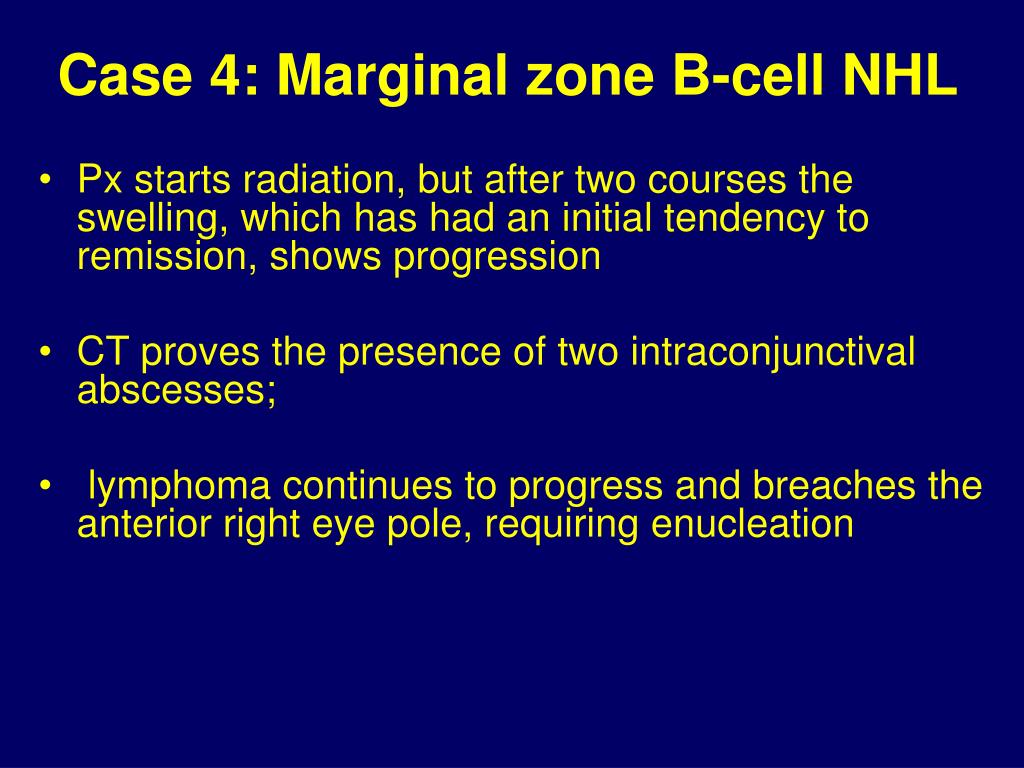 Case 4: Marginal zone B-cell NHL

• Px starts radiation, but after two courses the swelling, which has had an initial tendency to remission, shows progression

• CT proves the presence of two intraconjunctival abscesses;

• lymphoma continues to progress and breaches the anterior right eye pole, requiring enucleation